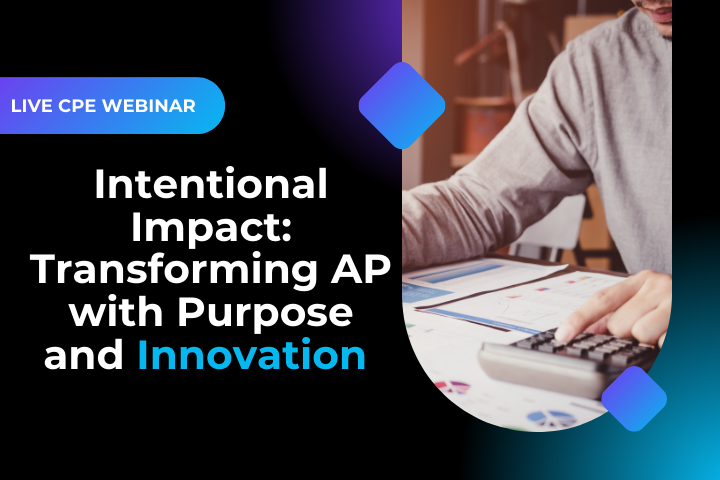 LIVE CPE WEBINAR

Intentional Impact: Transforming AP with Purpose and Innovation